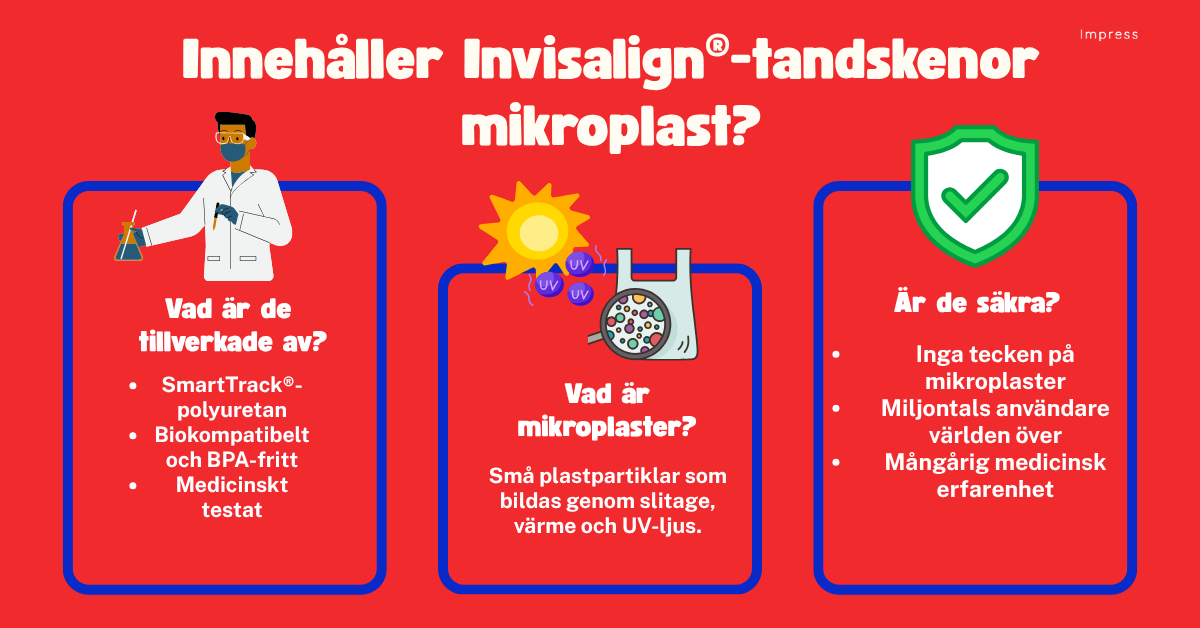 Impress

Innehåller Invisalign®-tandskenor mikroplast?

Vad är de tillverkade av?

- SmartTrack®-polyuretan
- Biokompatibelt och BPA-fritt
- Medicinskt testat

UV UV UV

Vad är mikroplaster?

Små plastpartiklar som bildas genom slitage, värme och UV-ljus.

Är de säkra?

- Inga tecken på mikroplaster
- Miljontals användare världen över
- Mångårig medicinsk erfarenhet